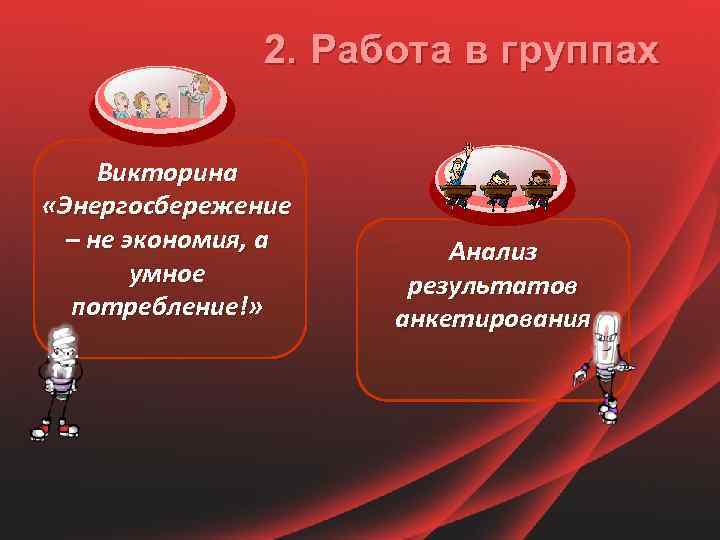 2. Работа в группах

Викторина «Энергосбережение – не экономия, а умное потребление!»

Анализ результатов анкетирования